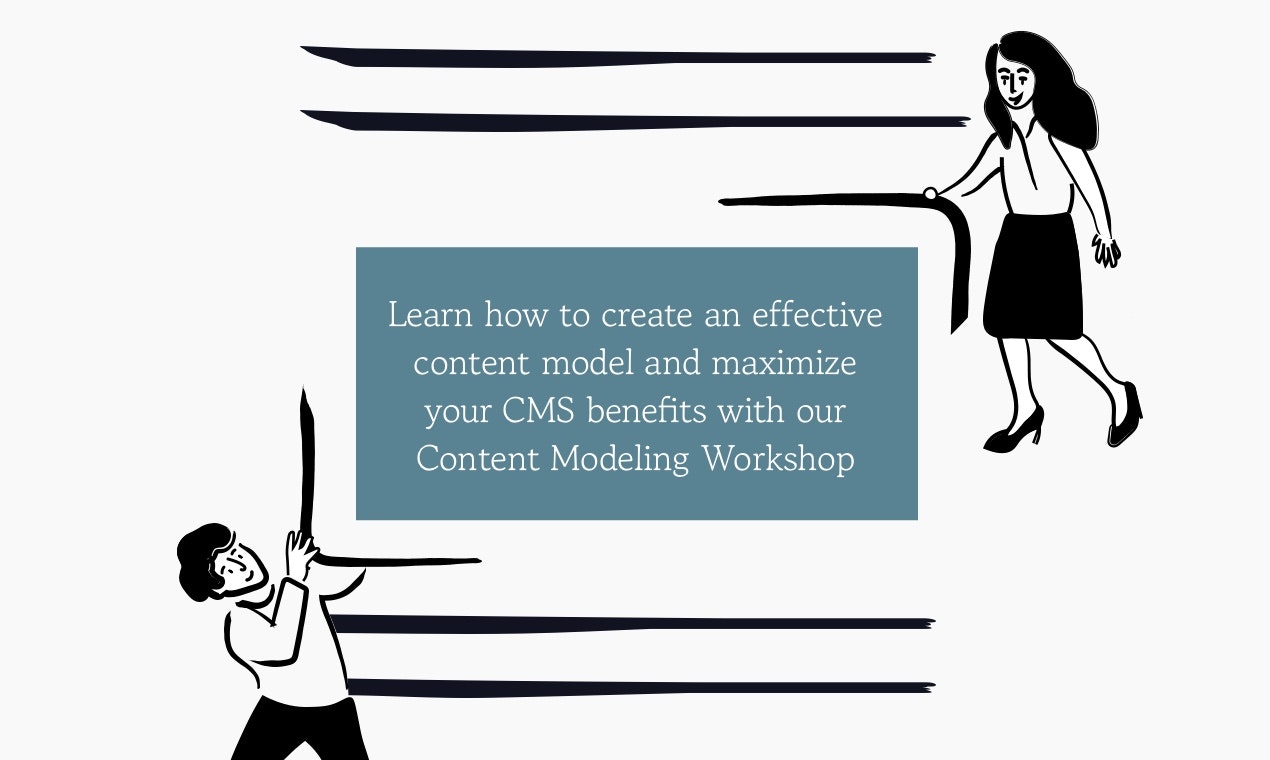 Learn how to create an effective content model and maximize your CMS benefits with our Content Modeling Workshop